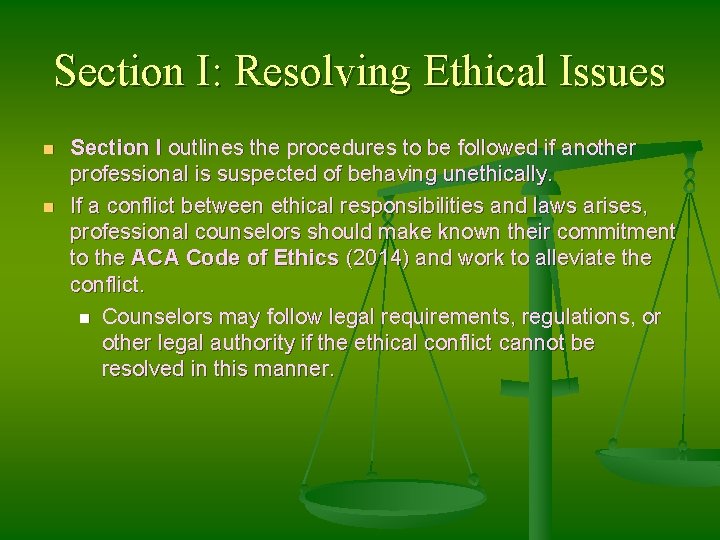 Section I: Resolving Ethical Issues

- Section I outlines the procedures to be followed if another professional is suspected of behaving unethically.
- If a conflict between ethical responsibilities and laws arises, professional counselors should make known their commitment to the ACA Code of Ethics (2014) and work to alleviate the conflict.
  - Counselors may follow legal requirements, regulations, or other legal authority if the ethical conflict cannot be resolved in this manner.